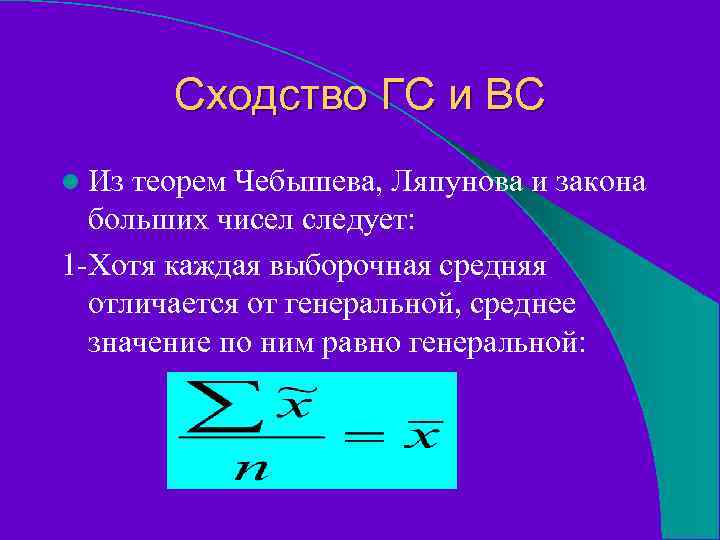 Сходство ГС и ВС

Из теорем Чебышева, Ляпунова и закона больших чисел следует:

1-Хотя каждая выборочная средняя отличается от генеральной, среднее значение по ним равно генеральной:

$\frac{\sum \tilde{x}}{n} = \bar{x}$